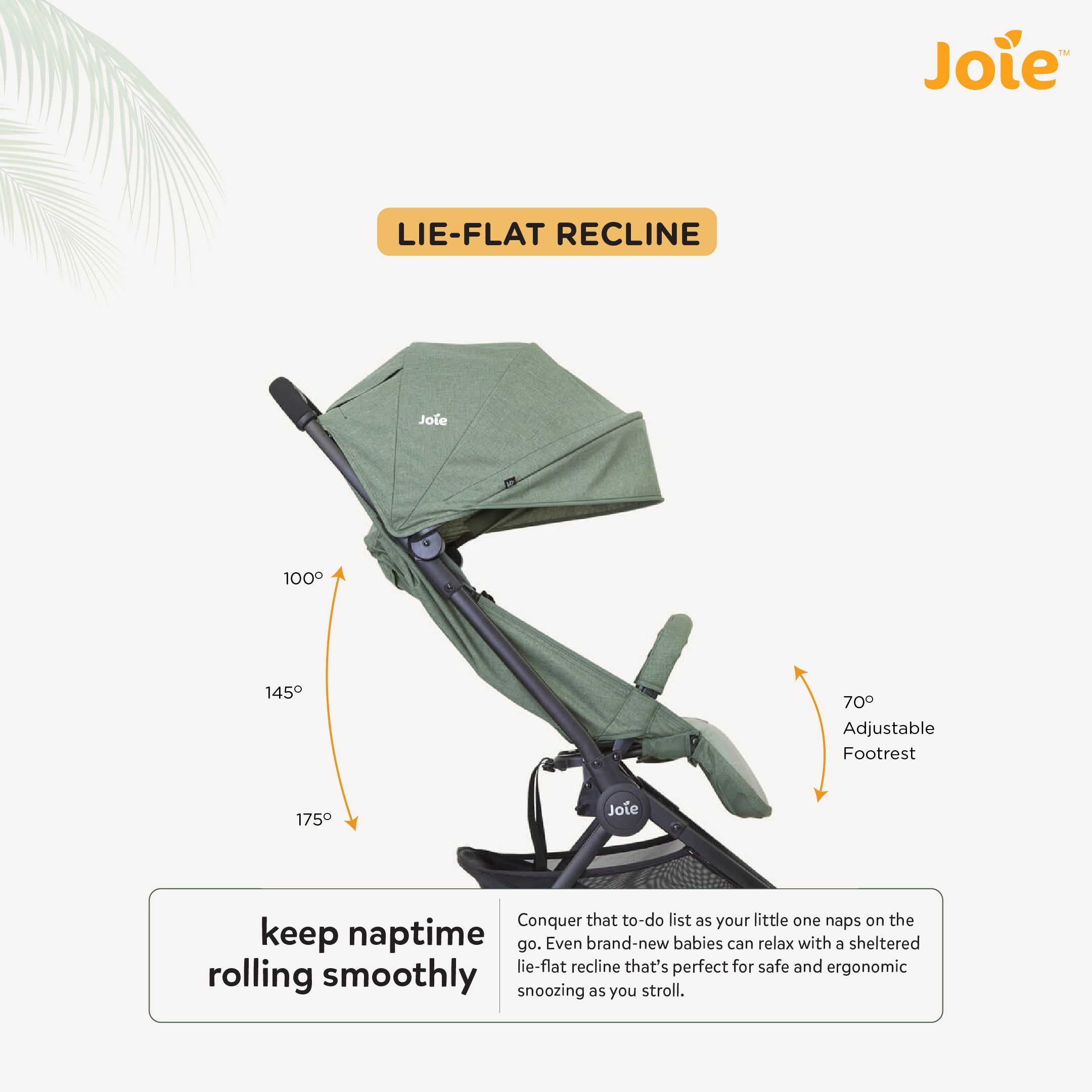 Joie™

LIE-FLAT RECLINE

Joie

100°

145°

175°

70°
Adjustable
Footrest

Joie

keep naptime rolling smoothly

Conquer that to-do list as your little one naps on the go. Even brand-new babies can relax with a sheltered lie-flat recline that's perfect for safe and ergonomic snoozing as you stroll.